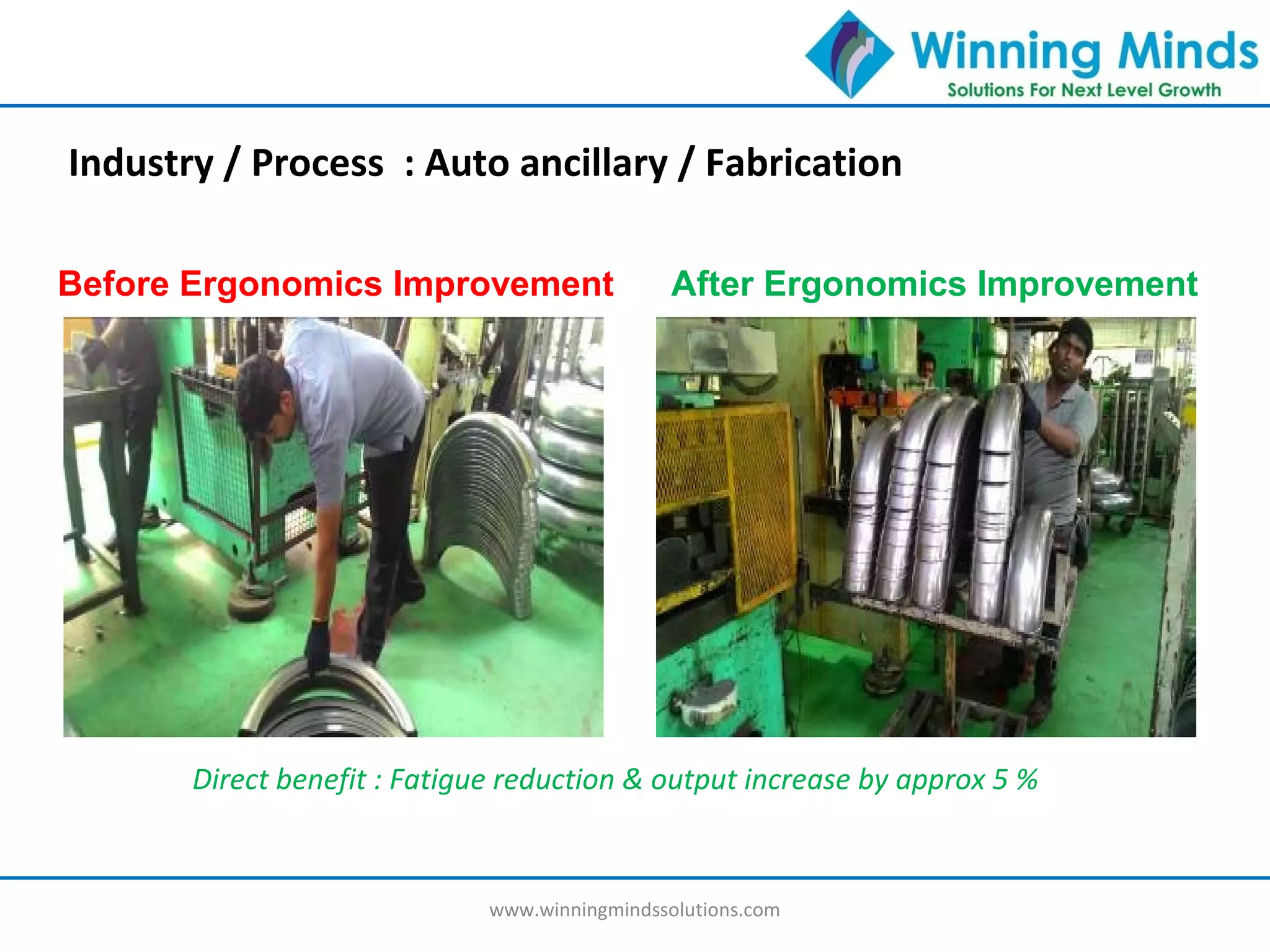 Winning Minds
Solutions For Next Level Growth

Industry / Process : Auto ancillary / Fabrication

Before Ergonomics Improvement

After Ergonomics Improvement

Direct benefit : Fatigue reduction & output increase by approx 5 %

www.winningmindssolutions.com